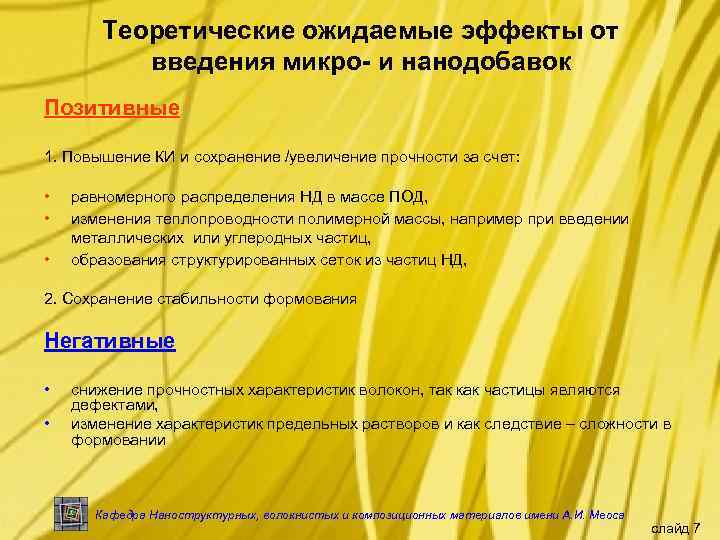 Теоретические ожидаемые эффекты от введения микро- и нанодобавок

Позитивные

1. Повышение КИ и сохранение /увеличение прочности за счет:

• равномерного распределения НД в массе ПОД,
• изменения теплопроводности полимерной массы, например при введении металлических или углеродных частиц,
• образования структурированных сеток из частиц НД,

2. Сохранение стабильности формования

Негативные

• снижение прочностных характеристик волокон, так как частицы являются дефектами,
• изменение характеристик предельных растворов и как следствие – сложности в формовании

Кафедра Наноструктурных, волокнистых и композиционных материалов имени А.И. Меоса

слайд 7